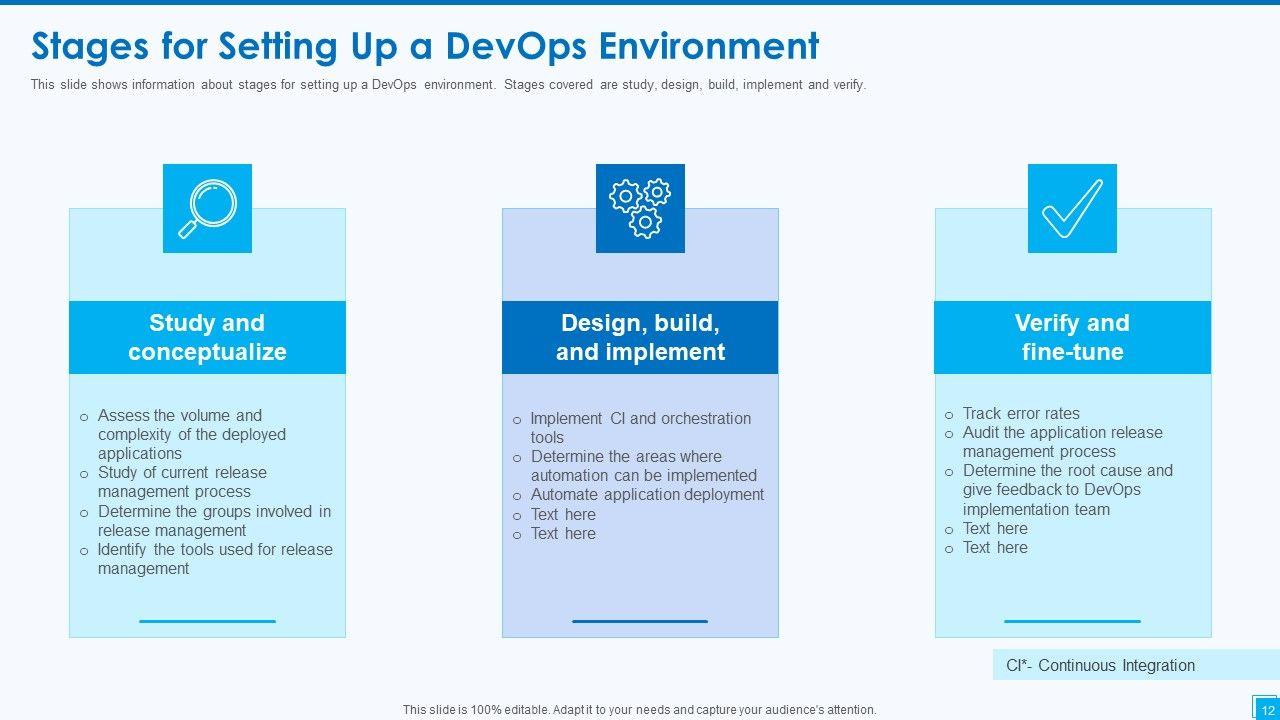 Stages for Setting Up a DevOps Environment

This slide shows information about stages for setting up a DevOps environment. Stages covered are study, design, build, implement and verify.

Study and conceptualize

o Assess the volume and complexity of the deployed applications
o Study of current release management process
o Determine the groups involved in release management
o Identify the tools used for release management

Design, build, and implement

o Implement CI and orchestration tools
o Determine the areas where automation can be implemented
o Automate application deployment
o Text here
o Text here

Verify and fine-tune

o Track error rates
o Audit the application release management process
o Determine the root cause and give feedback to DevOps implementation team
o Text here
o Text here

CI*- Continuous Integration

This slide is 100% editable. Adapt it to your needs and capture your audience's attention.

12